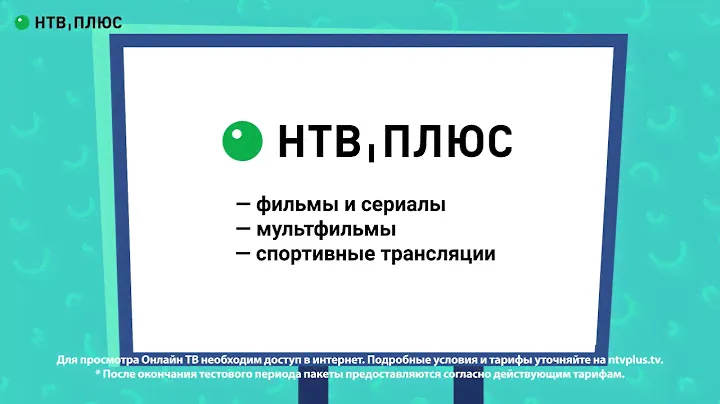 НТВ ПЛЮС

НТВ ПЛЮС

— фильмы и сериалы
— мультфильмы
— спортивные трансляции

Для просмотра Онлайн ТВ необходим доступ в интернет. Подробные условия и тарифы уточняйте на ntvplus.tv.
* После окончания тестового периода пакеты предоставляются согласно действующим тарифам.